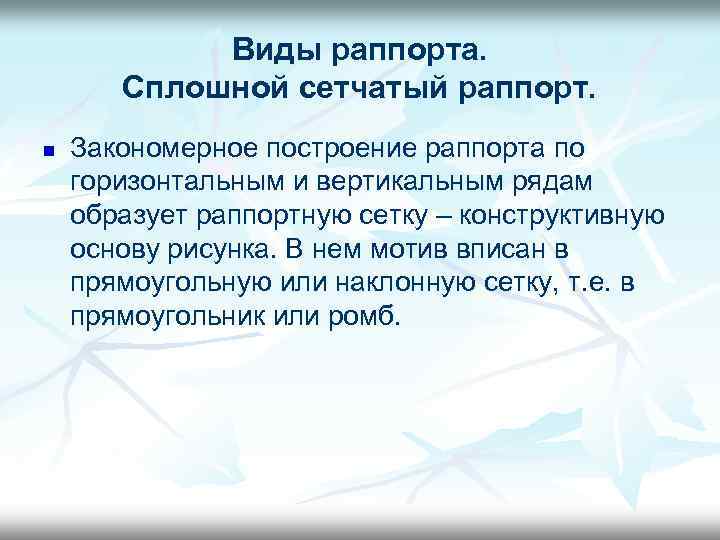 Виды раппорта.
Сплошной сетчатый раппорт.

Закономерное построение раппорта по горизонтальным и вертикальным рядам образует раппортную сетку – конструктивную основу рисунка. В нем мотив вписан в прямоугольную или наклонную сетку, т.е. в прямоугольник или ромб.